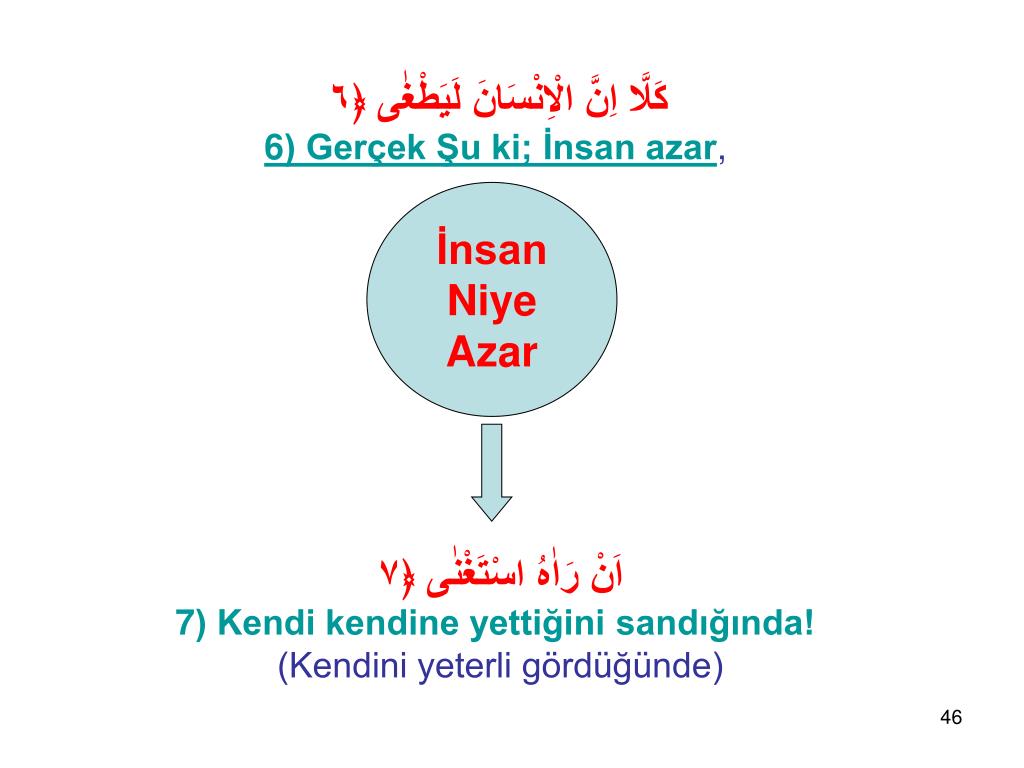 كَلَّا اِنَّ الْاِنْسَانَ لَيَطْغٰى ﴿٦﴾
6) Gerçek Şu ki; İnsan azar,

İnsan
Niye
Azar

اَنْ رَاٰهُ اسْتَغْنٰى ﴿٧﴾
7) Kendi kendine yettiğini sandığında!
(Kendini yeterli gördüğünde)

46